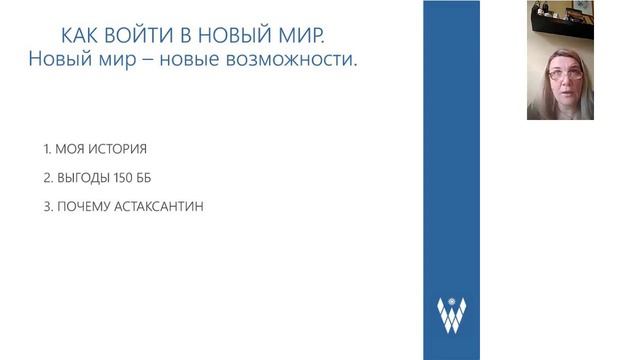 КАК ВОЙТИ В НОВЫЙ МИР.
Новый мир – новые возможности.

1. МОЯ ИСТОРИЯ

2. ВЫГОДЫ 150 ББ

3. ПОЧЕМУ АСТАКСАНТИН